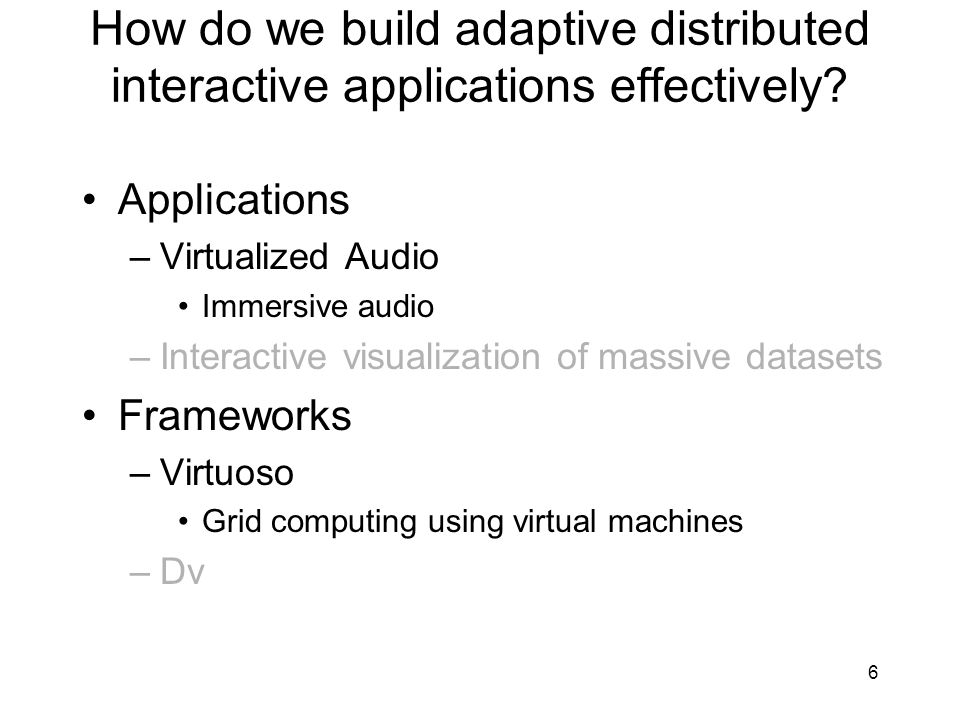 How do we build adaptive distributed interactive applications effectively?

• Applications
– Virtualized Audio
• Immersive audio
– Interactive visualization of massive datasets
• Frameworks
– Virtuoso
• Grid computing using virtual machines
– Dv

6